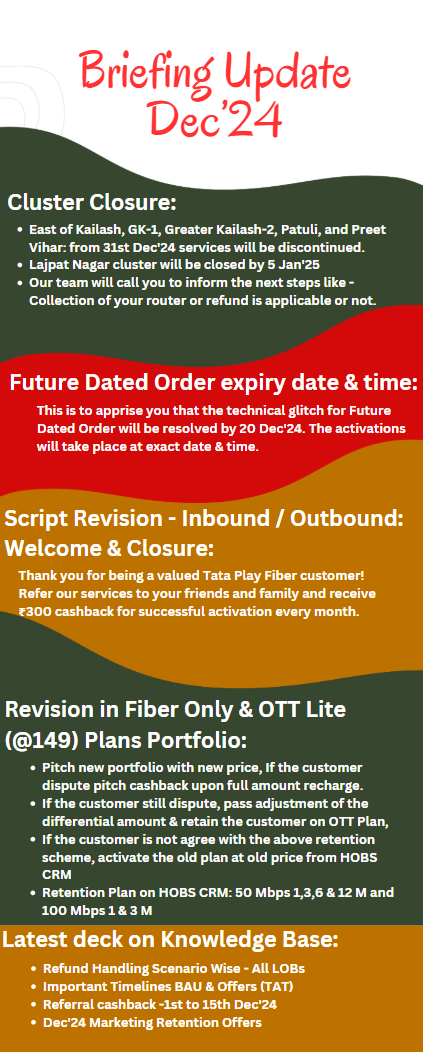 Briefing Update Dec'24

Cluster Closure:

- East of Kailash, GK-1, Greater Kailash-2, Patuli, and Preet Vihar: from 31st Dec'24 services will be discontinued.
- Lajpat Nagar cluster will be closed by 5 Jan'25
- Our team will call you to inform the next steps like - Collection of your router or refund is applicable or not.

Future Dated Order expiry date & time:

This is to apprise you that the technical glitch for Future Dated Order will be resolved by 20 Dec'24. The activations will take place at exact date & time.

Script Revision - Inbound / Outbound:

Welcome & Closure:

Thank you for being a valued Tata Play Fiber customer! Refer our services to your friends and family and receive ₹300 cashback for successful activation every month.

Revision in Fiber Only & OTT Lite (@149) Plans Portfolio:

- Pitch new portfolio with new price, If the customer dispute pitch cashback upon full amount recharge.
- If the customer still dispute, pass adjustment of the differential amount & retain the customer on OTT Plan,
- If the customer is not agree with the above retention scheme, activate the old plan at old price from HOBS CRM
- Retention Plan on HOBS CRM: 50 Mbps 1,3,6 & 12 M and 100 Mbps 1 & 3 M

Latest deck on Knowledge Base:

- Refund Handling Scenario Wise - All LOBs
- Important Timelines BAU & Offers (TAT)
- Referral cashback -1st to 15th Dec'24
- Dec'24 Marketing Retention Offers